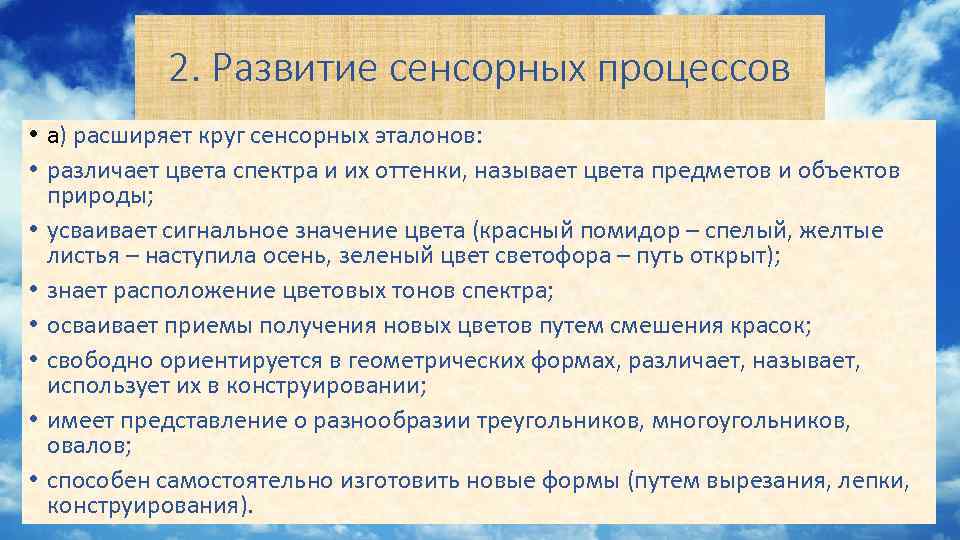 2. Развитие сенсорных процессов

• а) расширяет круг сенсорных эталонов:
• различает цвета спектра и их оттенки, называет цвета предметов и объектов природы;
• усваивает сигнальное значение цвета (красный помидор – спелый, желтые листья – наступила осень, зеленый цвет светофора – путь открыт);
• знает расположение цветовых тонов спектра;
• осваивает приемы получения новых цветов путем смешения красок;
• свободно ориентируется в геометрических формах, различает, называет, использует их в конструировании;
• имеет представление о разнообразии треугольников, многоугольников, овалов;
• способен самостоятельно изготовить новые формы (путем вырезания, лепки, конструирования).